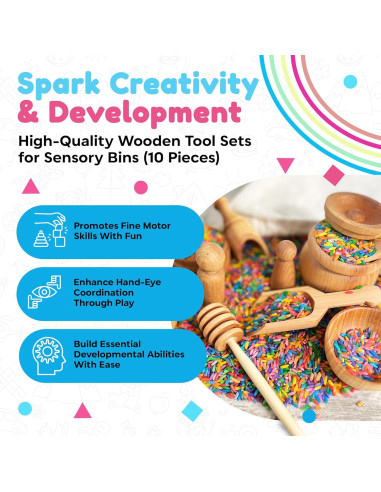 Spark Creativity & Development

High-Quality Wooden Tool Sets for Sensory Bins (10 Pieces)

Promotes Fine Motor Skills With Fun

Enhance Hand-Eye Coordination Through Play

Build Essential Developmental Abilities With Ease